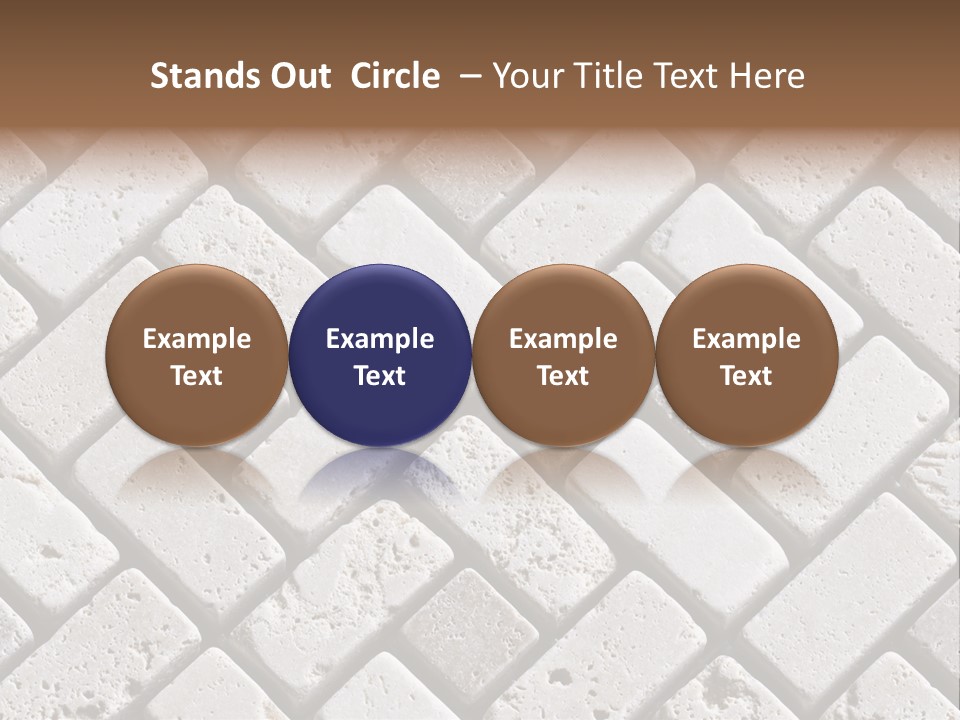 Stands Out Circle – Your Title Text Here

Example Text

Example Text

Example Text

Example Text